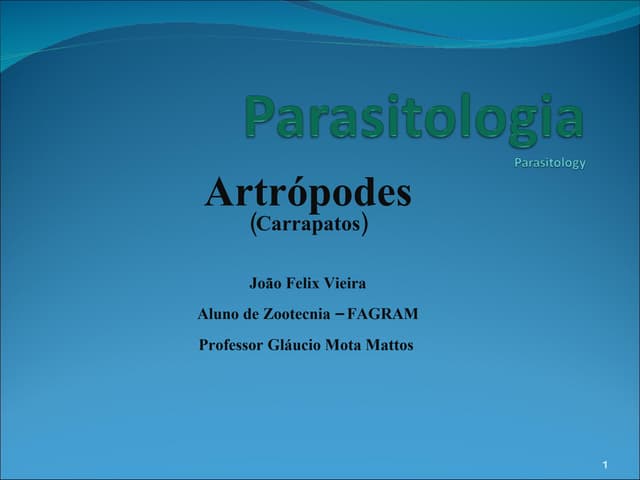 Parasitologia
Parasitology

Artrópodes
(Carrapatos)

João Felix Vieira

Aluno de Zootecnia – FAGRAM

Professor Gláucio Mota Mattos

1